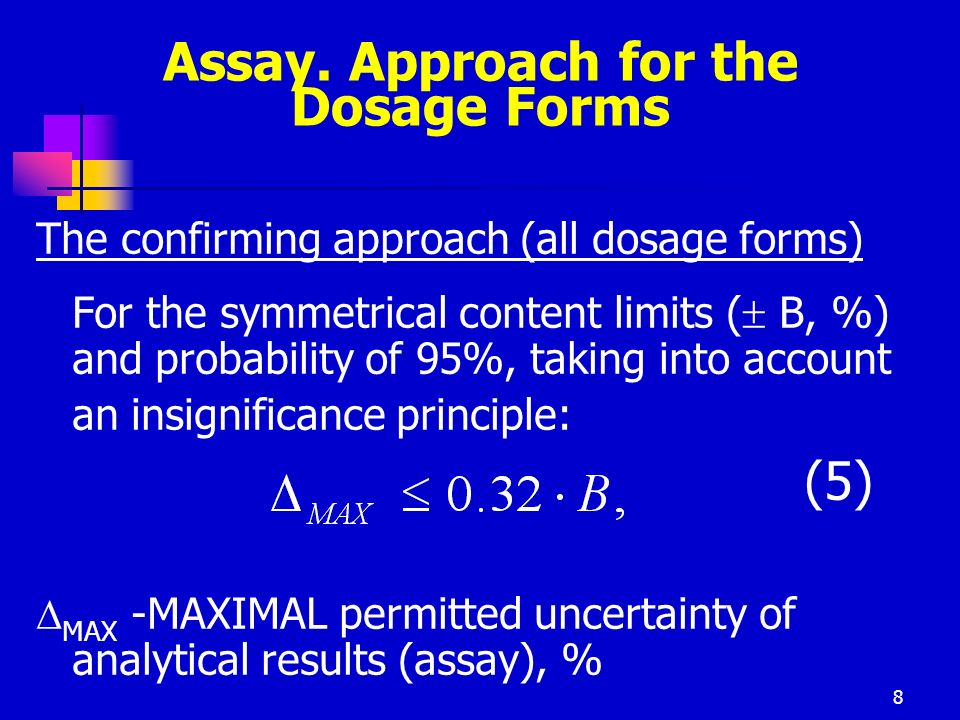 Assay. Approach for the Dosage Forms

The confirming approach (all dosage forms)

For the symmetrical content limits ($\pm$ B, %) and probability of 95%, taking into account an insignificance principle:

$\Delta_{MAX} \leq 0.32 \cdot B,$ (5)

$\Delta_{MAX}$ -MAXIMAL permitted uncertainty of analytical results (assay), %

8